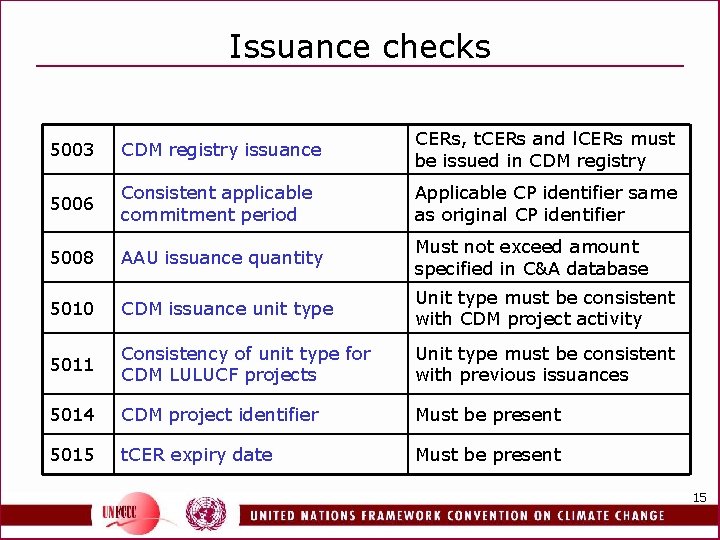 Issuance checks

| 5003 | CDM registry issuance | CERs, tCERs and lCERs must be issued in CDM registry |
|---|---|---|
| 5006 | Consistent applicable commitment period | Applicable CP identifier same as original CP identifier |
| 5008 | AAU issuance quantity | Must not exceed amount specified in C&A database |
| 5010 | CDM issuance unit type | Unit type must be consistent with CDM project activity |
| 5011 | Consistency of unit type for CDM LULUCF projects | Unit type must be consistent with previous issuances |
| 5014 | CDM project identifier | Must be present |
| 5015 | tCER expiry date | Must be present |

15

UNFCCC

UNITED NATIONS FRAMEWORK CONVENTION ON CLIMATE CHANGE